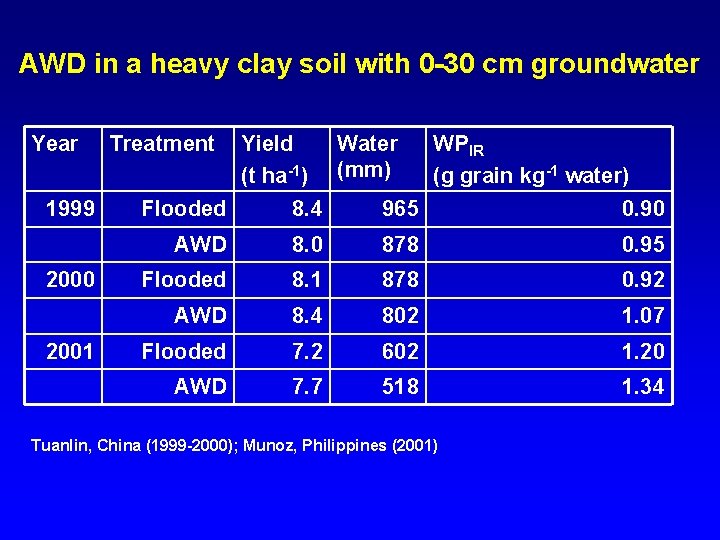 AWD in a heavy clay soil with 0-30 cm groundwater

| Year | Treatment | Yield (t ha$^{-1}$) | Water (mm) | WP$_{IR}$ (g grain kg$^{-1}$ water) |
|---|---|---|---|---|
| 1999 | Flooded | 8.4 | 965 | 0.90 |
| | AWD | 8.0 | 878 | 0.95 |
| 2000 | Flooded | 8.1 | 878 | 0.92 |
| | AWD | 8.4 | 802 | 1.07 |
| 2001 | Flooded | 7.2 | 602 | 1.20 |
| | AWD | 7.7 | 518 | 1.34 |

Tuanlin, China (1999-2000); Munoz, Philippines (2001)